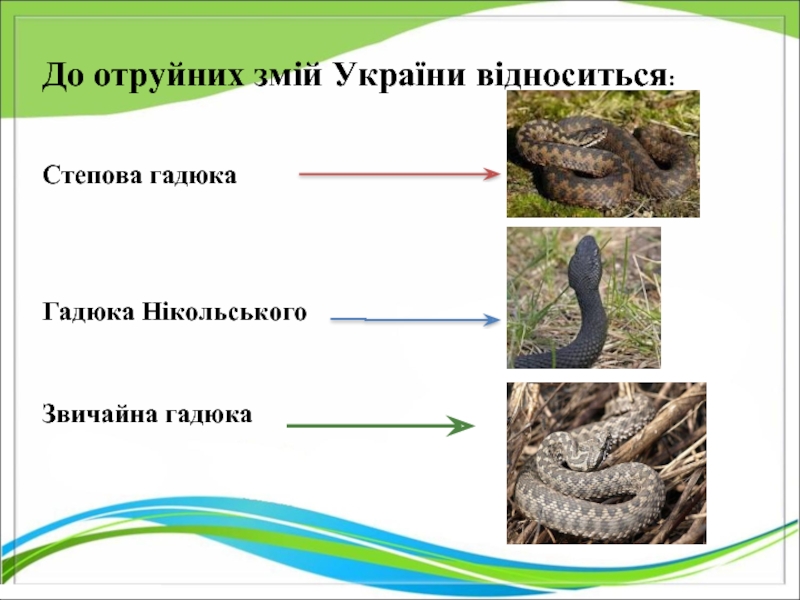 До отруйних змій України відноситься:

Степова гадюка

Гадюка Нікольського

Звичайна гадюка